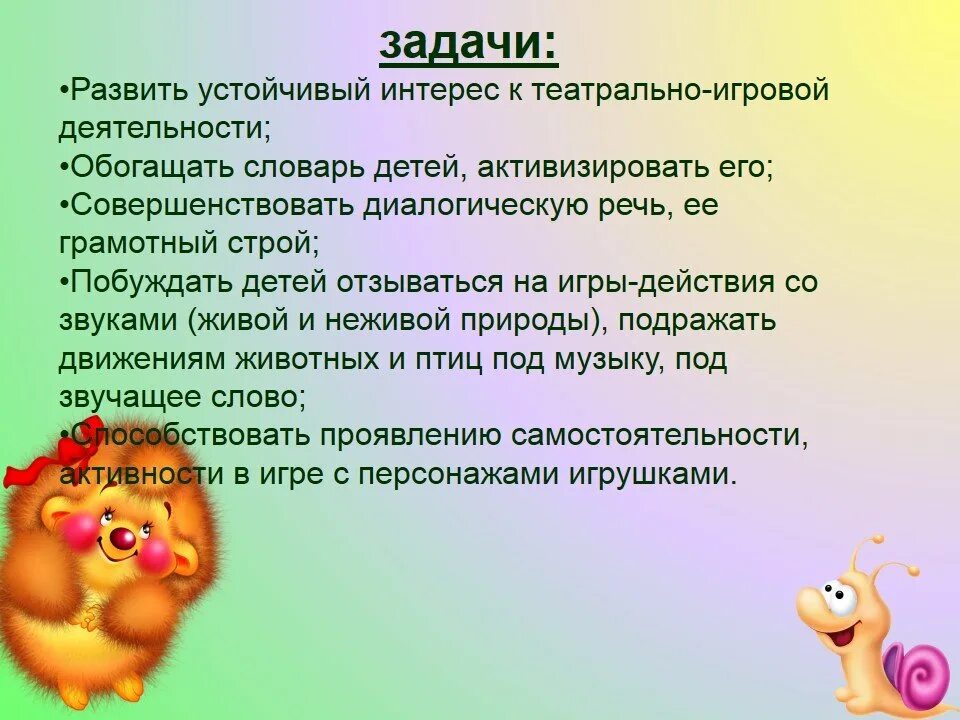 задачи:

•Развить устойчивый интерес к театрально-игровой деятельности;
•Обогащать словарь детей, активизировать его;
•Совершенствовать диалогическую речь, ее грамотный строй;
•Побуждать детей отзываться на игры-действия со звуками (живой и неживой природы), подражать движениям животных и птиц под музыку, под звучащее слово;
•Способствовать проявлению самостоятельности, активности в игре с персонажами игрушками.